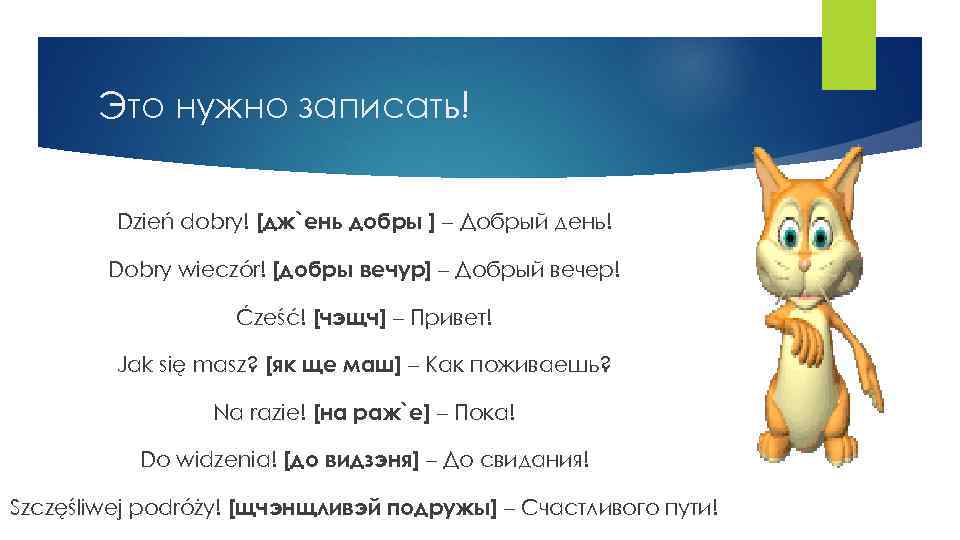 Это нужно записать!

Dzień dobry! [дж`ень добры ] – Добрый день!

Dobry wieczór! [добры вечур] – Добрый вечер!

Ćześć! [чэщч] – Привет!

Jak się masz? [як ще маш] – Как поживаешь?

Na razie! [на раж`е] – Пока!

Do widzenia! [до видзэня] – До свидания!

Szczęśliwej podróży! [щчэнщливэй подружы] – Счастливого пути!